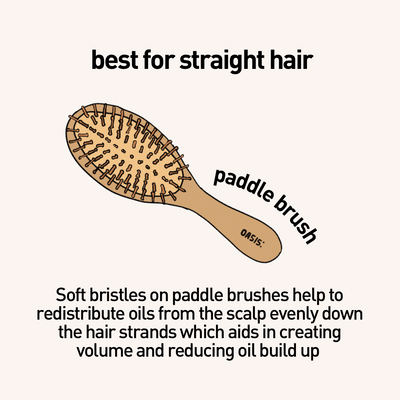 best for straight hair

paddle brush

OASIS:

Soft bristles on paddle brushes help to redistribute oils from the scalp evenly down the hair strands which aids in creating volume and reducing oil build up